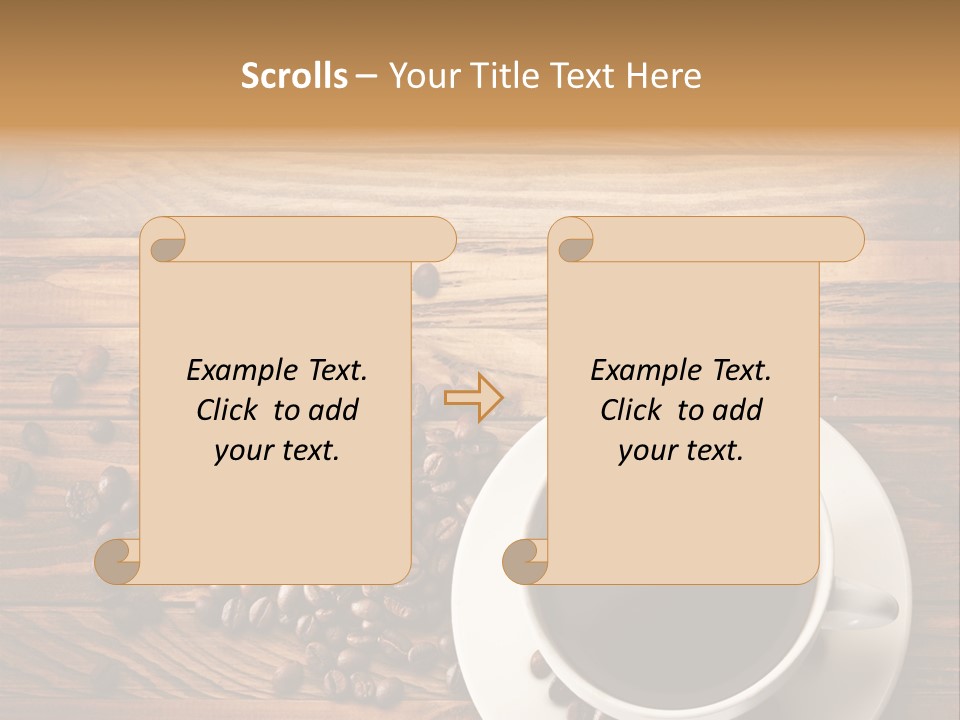 Scrolls – Your Title Text Here

Example Text. Click to add your text.

Example Text. Click to add your text.